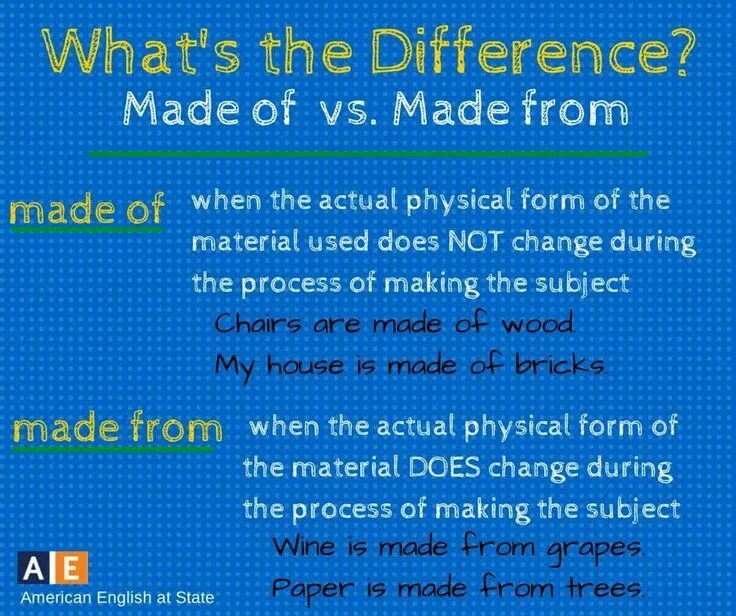 What's the Difference?
Made of vs. Made from

made of when the actual physical form of the material used does NOT change during the process of making the subject
Chairs are made of wood.
My house is made of bricks.

made from when the actual physical form of the material DOES change during the process of making the subject
Wine is made from grapes.
Paper is made from trees.

A E
American English at State